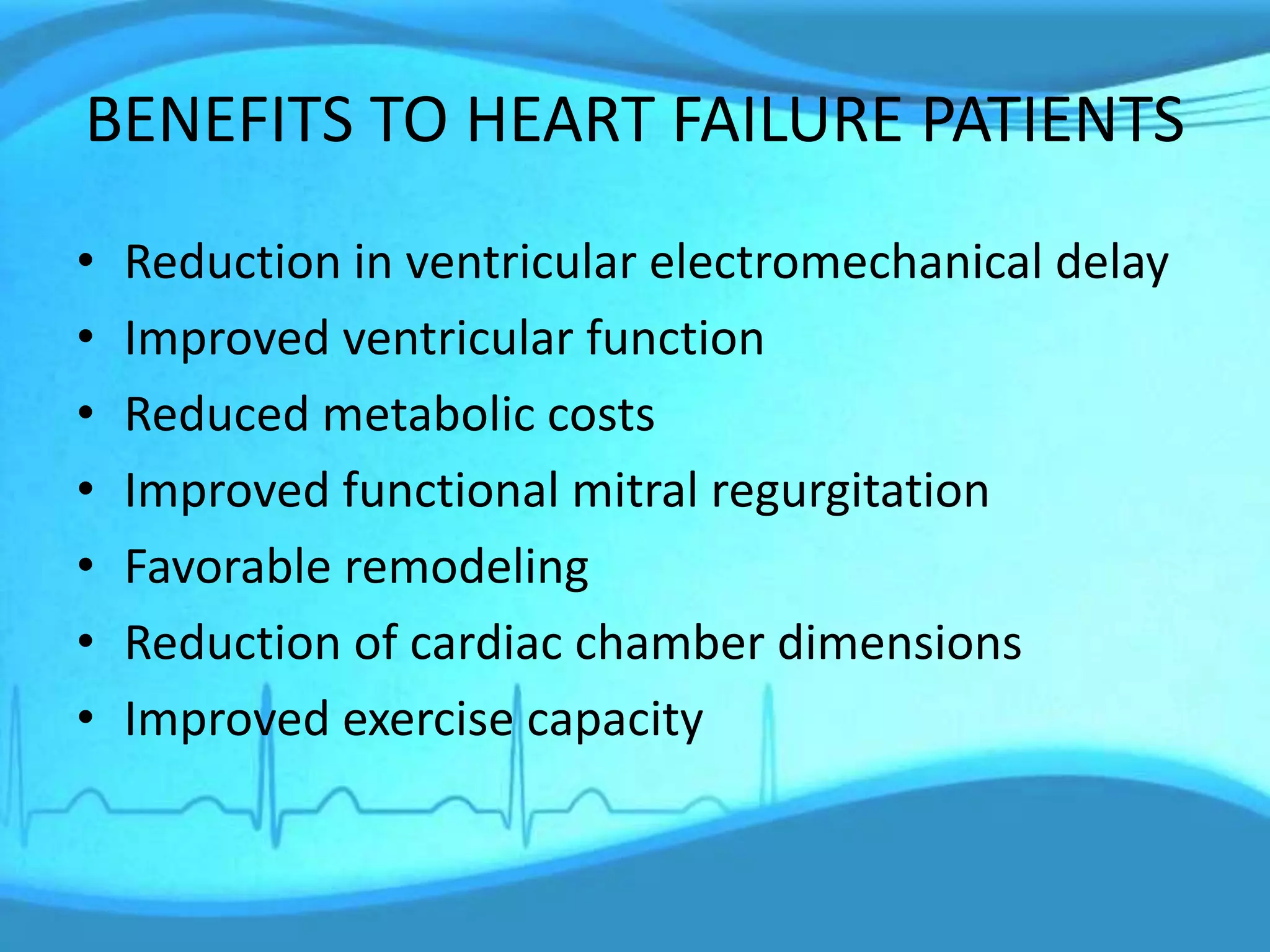 BENEFITS TO HEART FAILURE PATIENTS

• Reduction in ventricular electromechanical delay
• Improved ventricular function
• Reduced metabolic costs
• Improved functional mitral regurgitation
• Favorable remodeling
• Reduction of cardiac chamber dimensions
• Improved exercise capacity